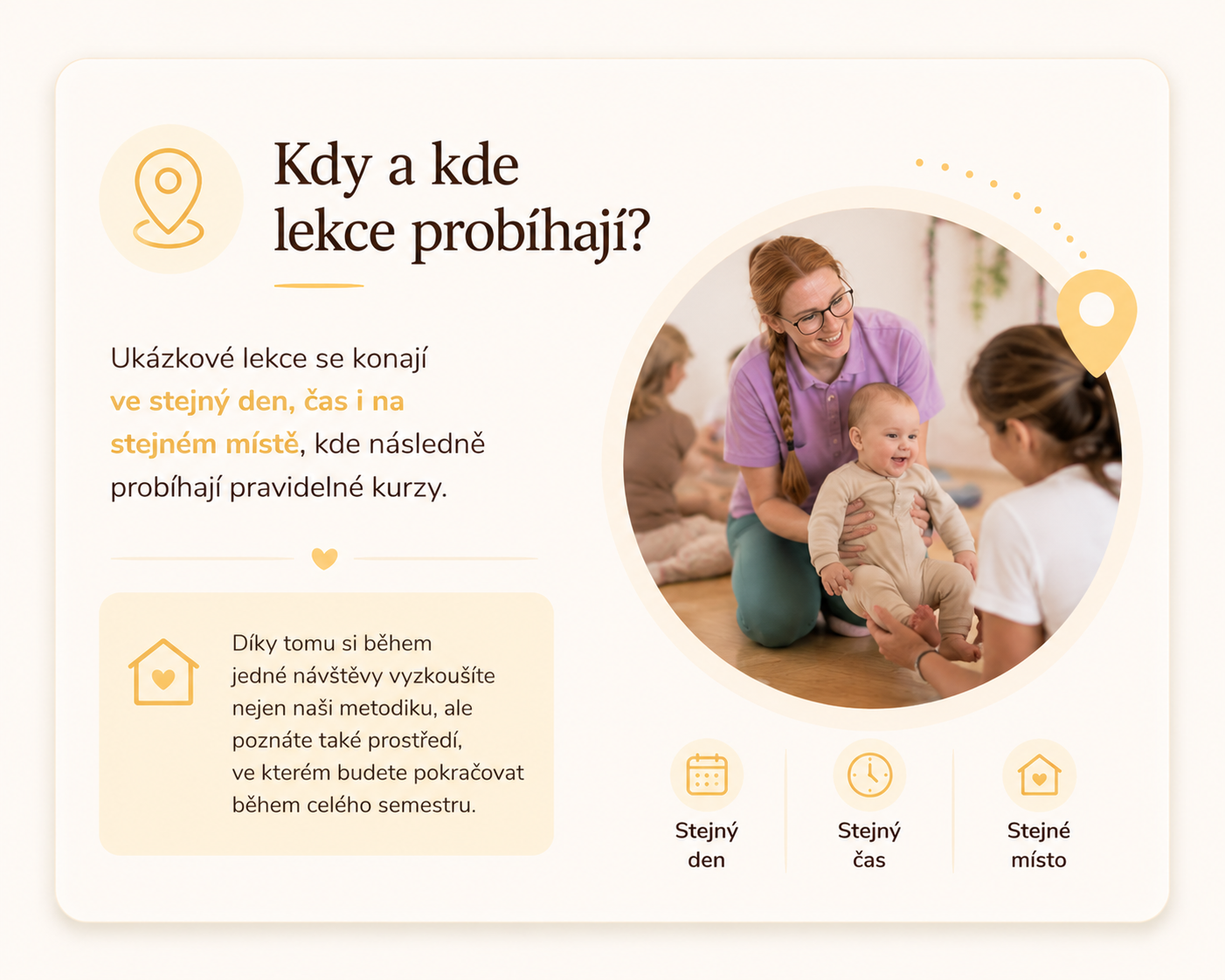 Kdy a kde lekce probíhají?

Ukázkové lekce se konají ve stejný den, čas i na stejném místě, kde následně probíhají pravidelné kurzy.

Díky tomu si během jedné návštěvy vyzkoušíte nejen naši metodiku, ale poznáte také prostředí, ve kterém budete pokračovat během celého semestru.

Stejný den

Stejný čas

Stejné místo